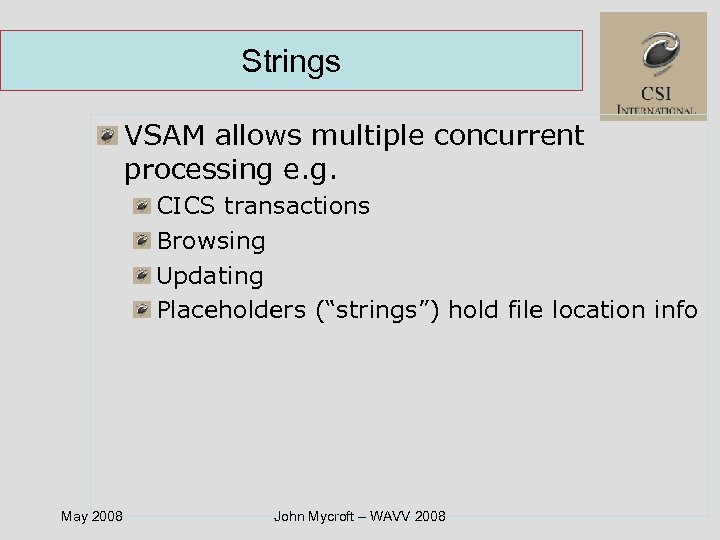 Strings

CSI
INTERNATIONAL

VSAM allows multiple concurrent processing e.g.

CICS transactions

Browsing

Updating

Placeholders (“strings”) hold file location info

May 2008

John Mycroft – WAVV 2008